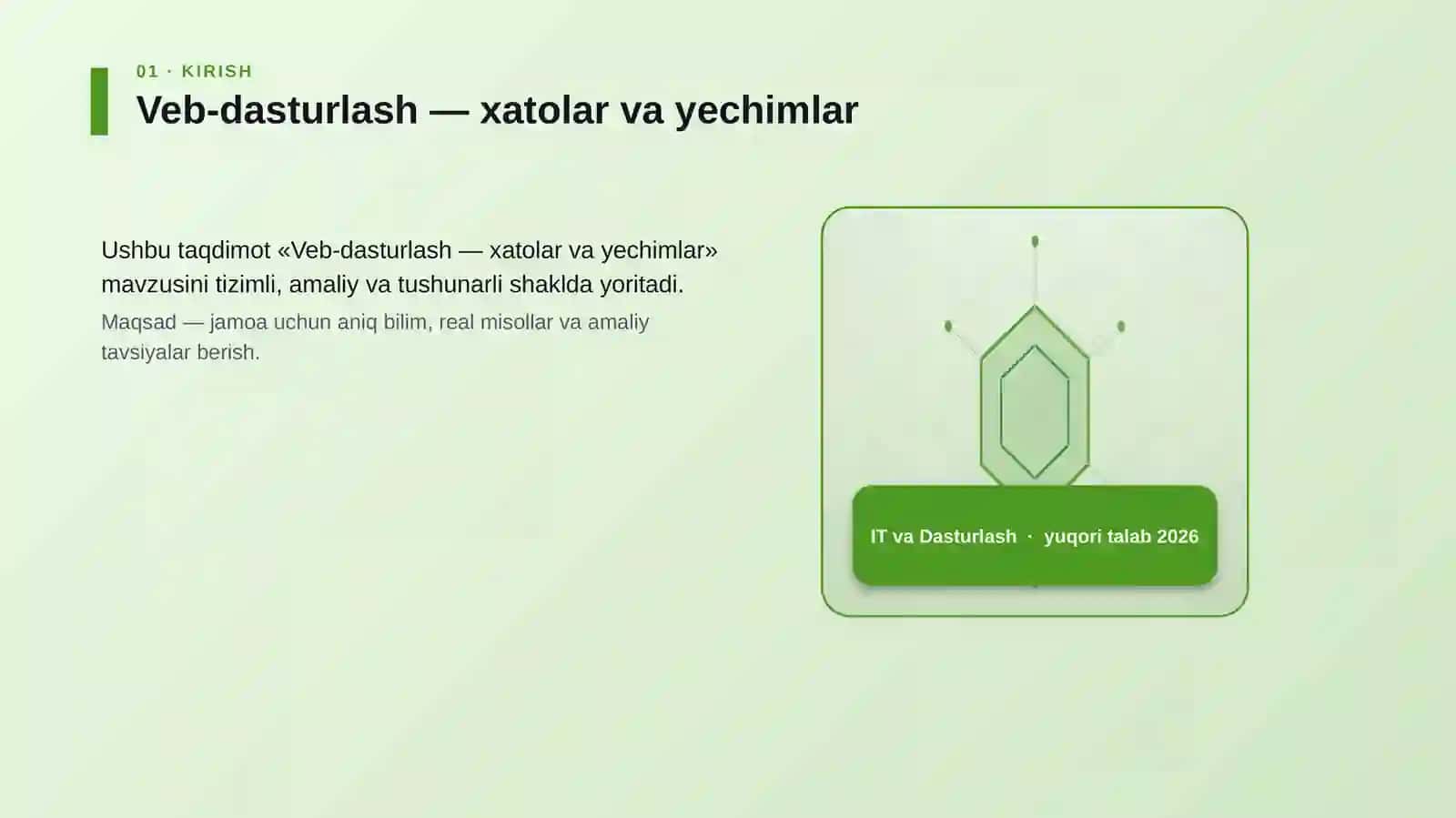 01 · KIRISH

Veb-dasturlash — xatolar va yechimlar

Ushbu taqdimot «Veb-dasturlash — xatolar va yechimlar» mavzusini tizimli, amaliy va tushunarli shaklda yoritadi.

Maqsad — jamoa uchun aniq bilim, real misollar va amaliy tavsiyalar berish.

IT va Dasturlash · yuqori talab 2026